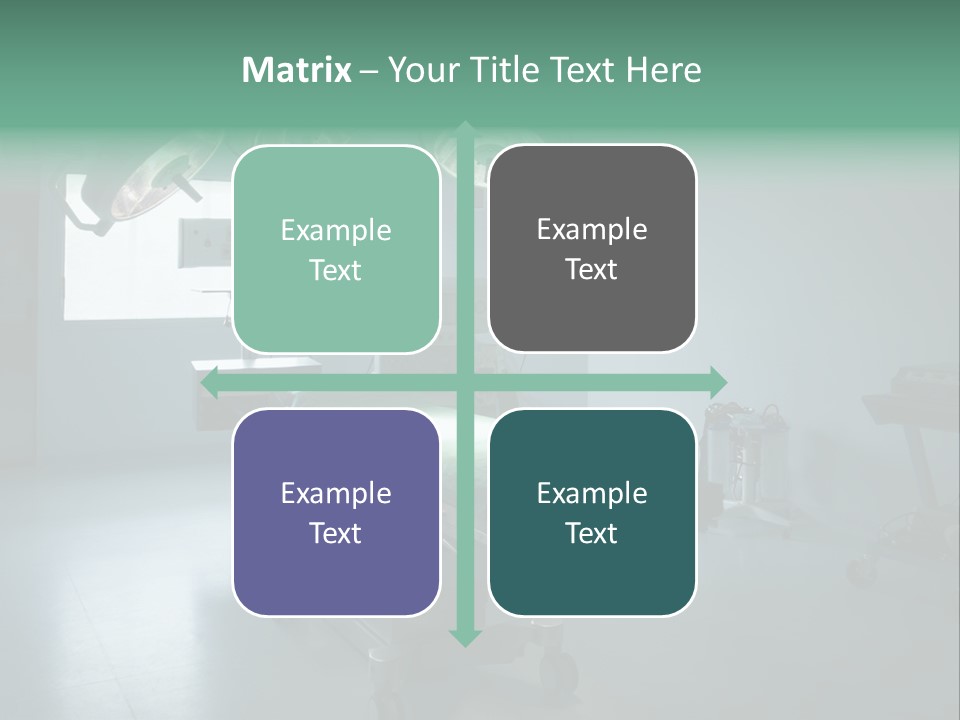 Matrix – Your Title Text Here

Example Text

Example Text

Example Text

Example Text